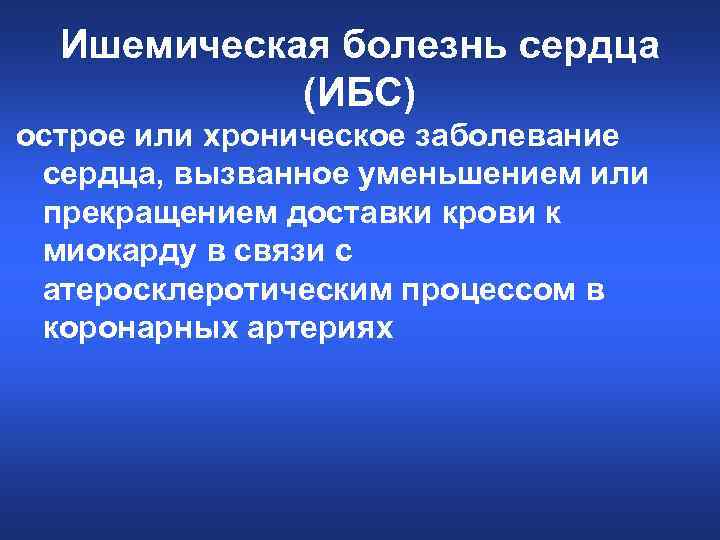 Ишемическая болезнь сердца (ИБС)

острое или хроническое заболевание сердца, вызванное уменьшением или прекращением доставки крови к миокарду в связи с атеросклеротическим процессом в коронарных артериях